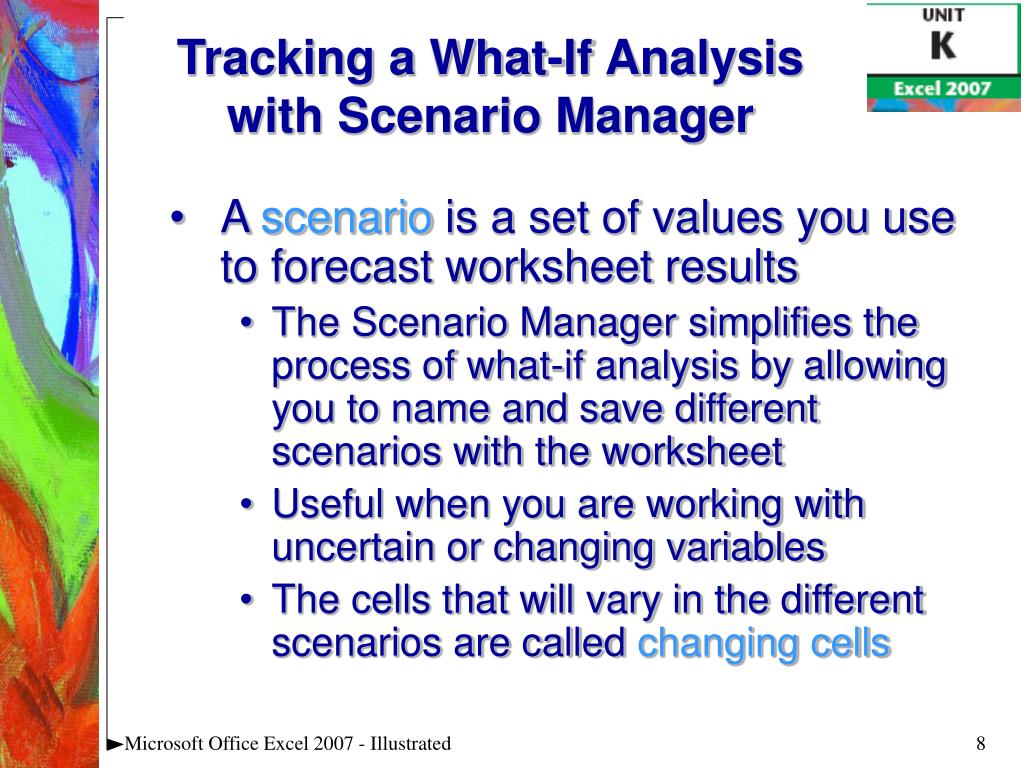 UNIT
K
Excel 2007

Tracking a What-If Analysis with Scenario Manager

• A scenario is a set of values you use to forecast worksheet results
• The Scenario Manager simplifies the process of what-if analysis by allowing you to name and save different scenarios with the worksheet
• Useful when you are working with uncertain or changing variables
• The cells that will vary in the different scenarios are called changing cells

►Microsoft Office Excel 2007 - Illustrated

8